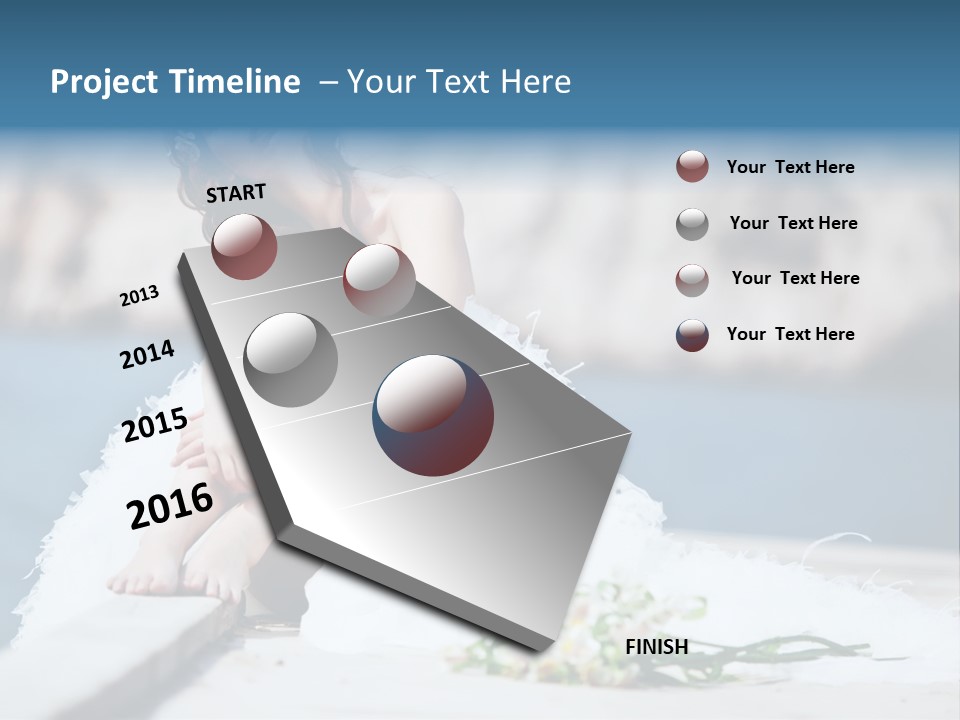 Project Timeline – Your Text Here

START

2013

2014

2015

2016

FINISH

Your Text Here

Your Text Here

Your Text Here

Your Text Here